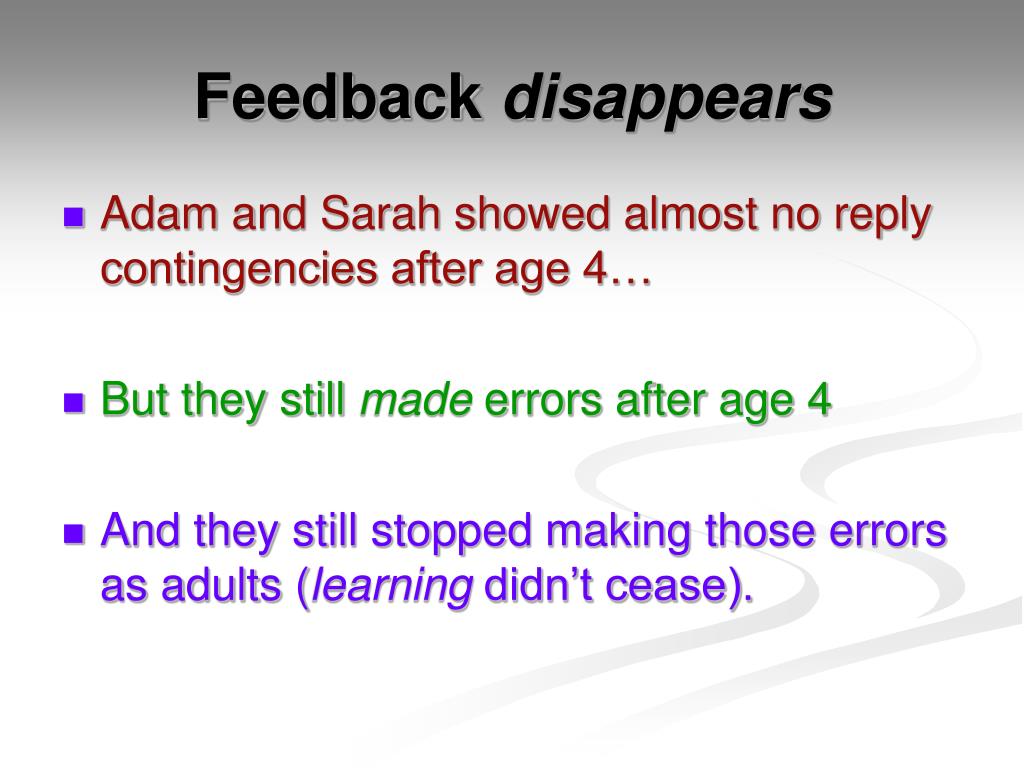 Feedback disappears

Adam and Sarah showed almost no reply contingencies after age 4…

But they still made errors after age 4

And they still stopped making those errors as adults (learning didn’t cease).